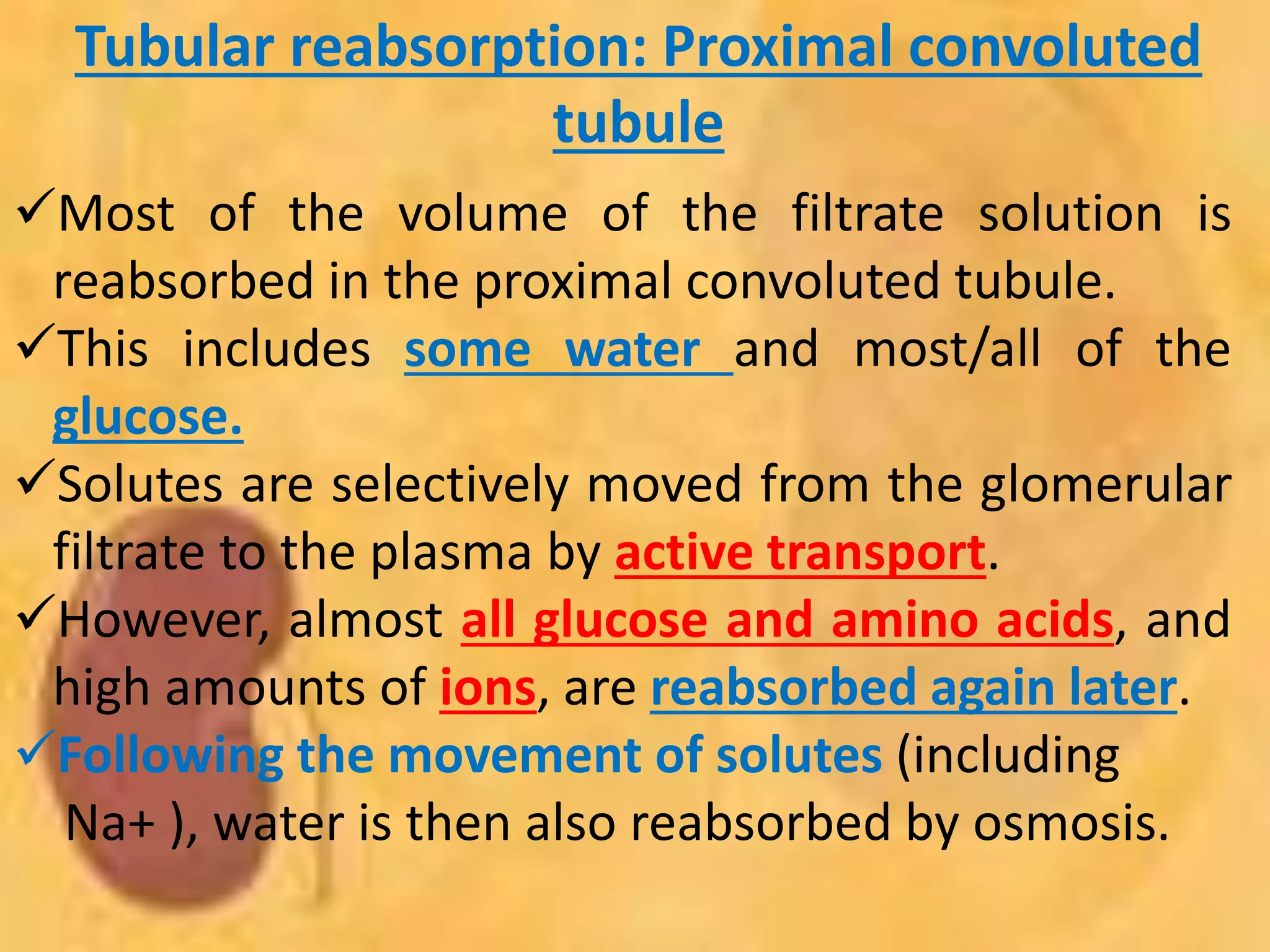 Tubular reabsorption: Proximal convoluted tubule

✓Most of the volume of the filtrate solution is reabsorbed in the proximal convoluted tubule.

✓This includes some water and most/all of the glucose.

✓Solutes are selectively moved from the glomerular filtrate to the plasma by active transport.

✓However, almost all glucose and amino acids, and high amounts of ions, are reabsorbed again later.

✓Following the movement of solutes (including Na+ ), water is then also reabsorbed by osmosis.